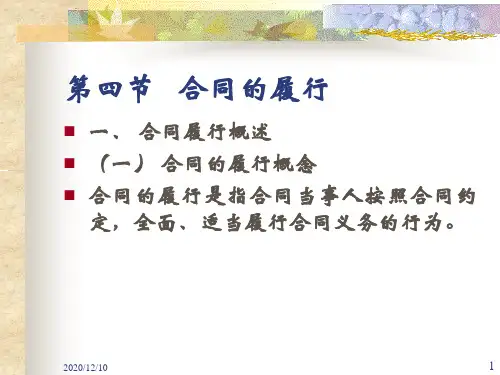 第四节 合同的履行

一、 合同履行概述

（一） 合同的履行概念

合同的履行是指合同当事人按照合同约定，全面、适当履行合同义务的行为。

2020/12/10

1